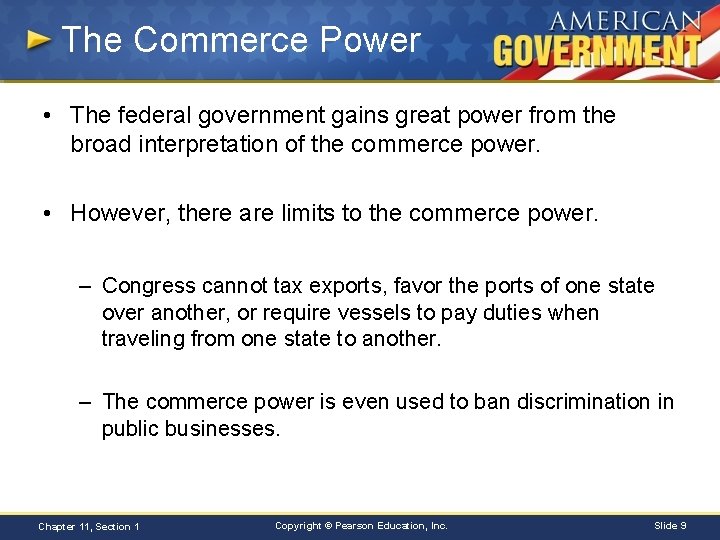 The Commerce Power

AMERICAN GOVERNMENT

• The federal government gains great power from the broad interpretation of the commerce power.

• However, there are limits to the commerce power.

– Congress cannot tax exports, favor the ports of one state over another, or require vessels to pay duties when traveling from one state to another.

– The commerce power is even used to ban discrimination in public businesses.

Chapter 11, Section 1

Copyright © Pearson Education, Inc.

Slide 9